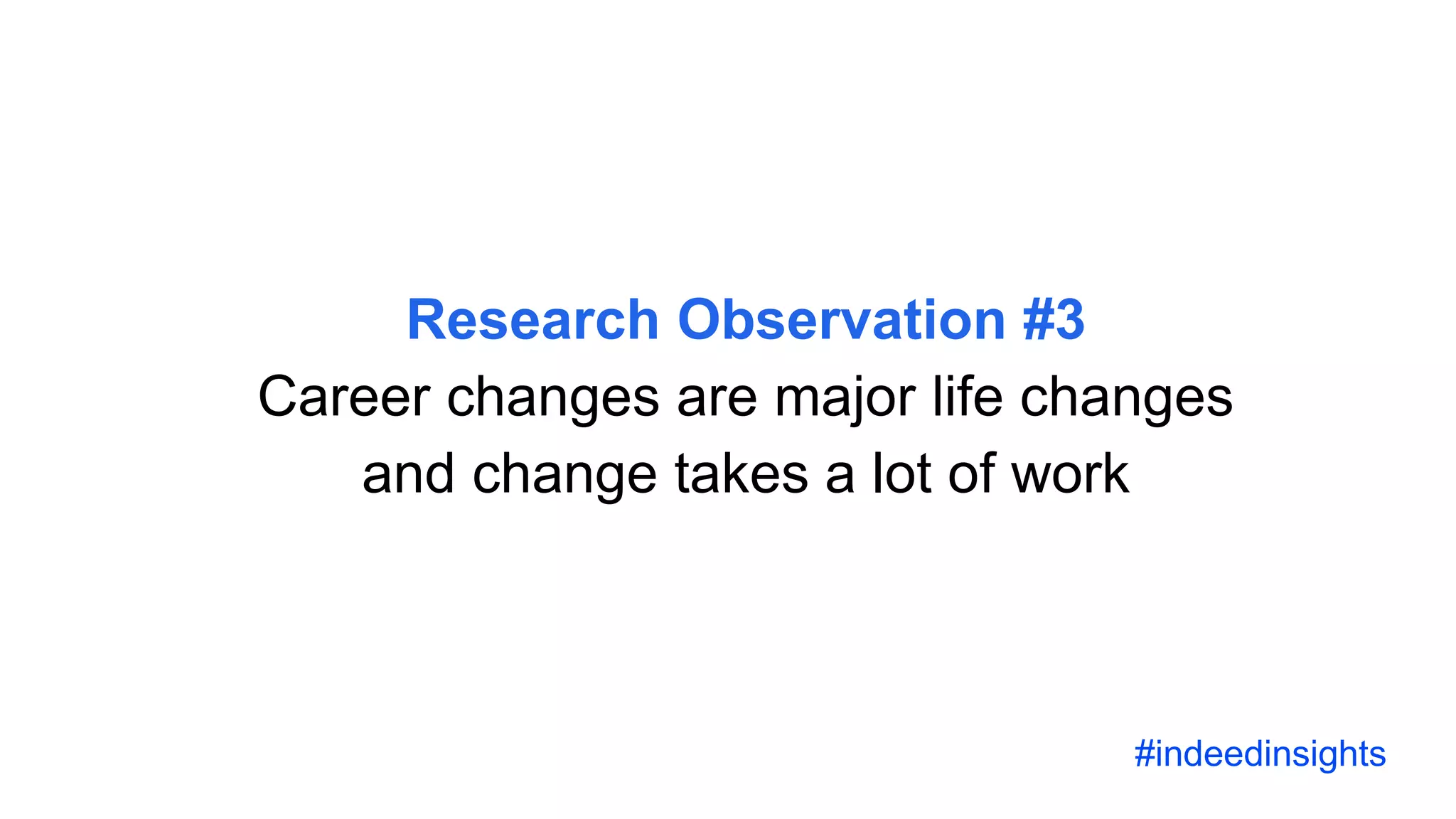 Research Observation #3
Career changes are major life changes and change takes a lot of work

#indeedinsights